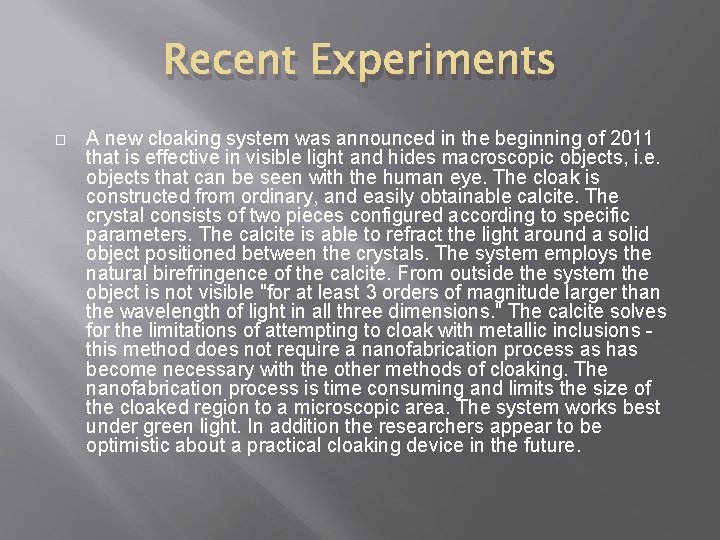 Recent Experiments

A new cloaking system was announced in the beginning of 2011 that is effective in visible light and hides macroscopic objects, i.e. objects that can be seen with the human eye. The cloak is constructed from ordinary, and easily obtainable calcite. The crystal consists of two pieces configured according to specific parameters. The calcite is able to refract the light around a solid object positioned between the crystals. The system employs the natural birefringence of the calcite. From outside the system the object is not visible "for at least 3 orders of magnitude larger than the wavelength of light in all three dimensions." The calcite solves for the limitations of attempting to cloak with metallic inclusions - this method does not require a nanofabrication process as has become necessary with the other methods of cloaking. The nanofabrication process is time consuming and limits the size of the cloaked region to a microscopic area. The system works best under green light. In addition the researchers appear to be optimistic about a practical cloaking device in the future.